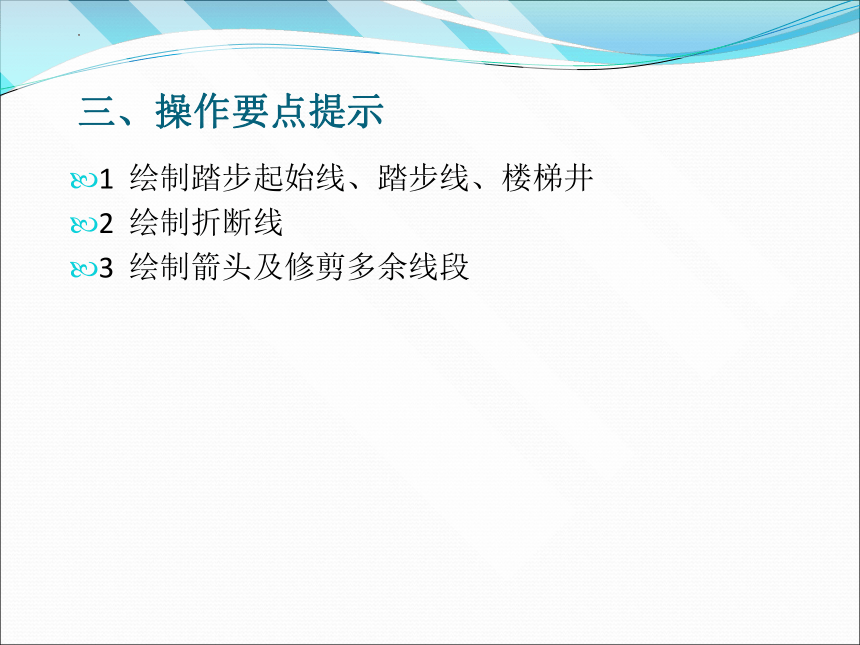 三、操作要点提示

1 绘制踏步起始线、踏步线、楼梯井

2 绘制折断线

3 绘制箭头及修剪多余线段